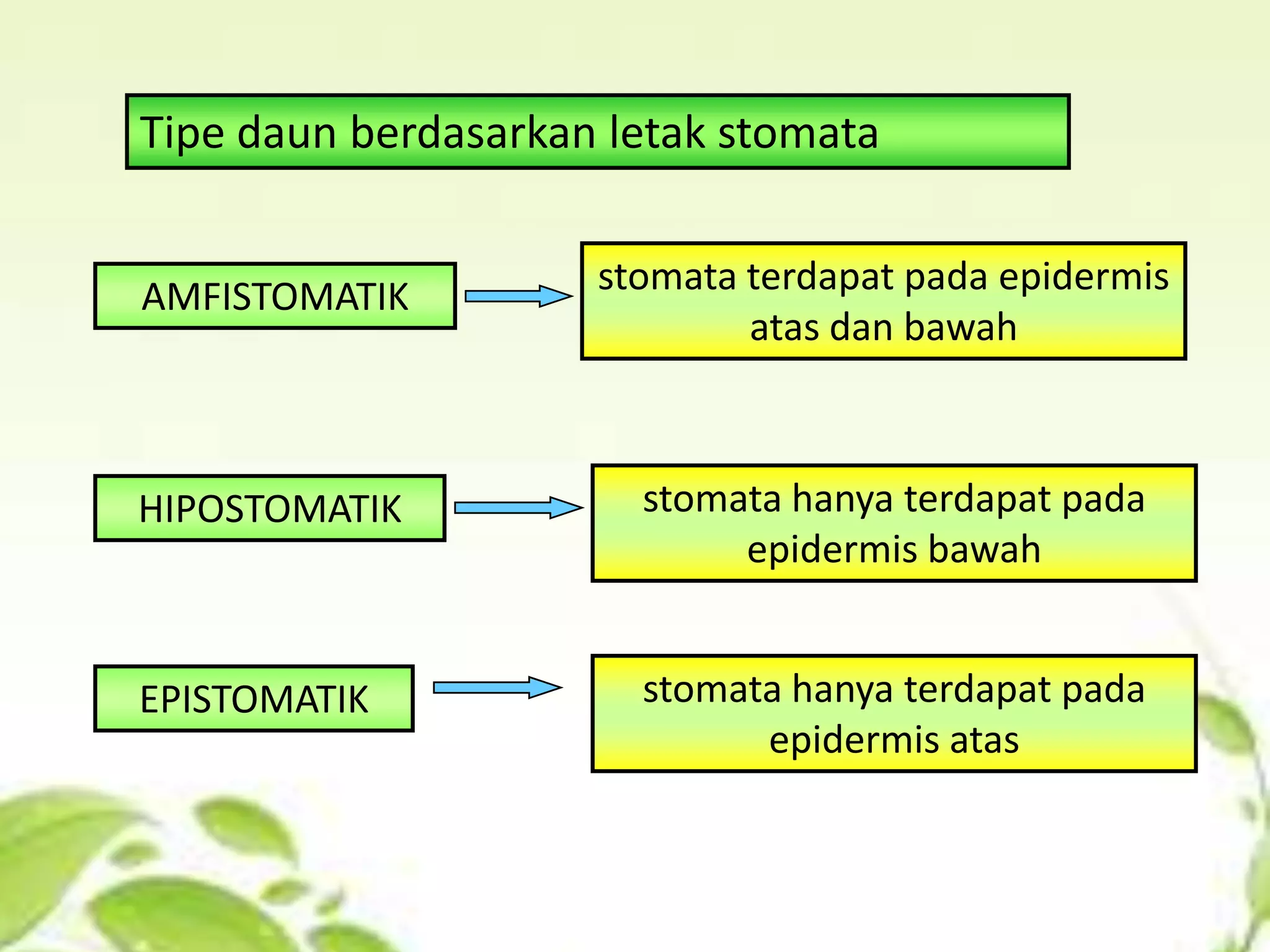 Tipe daun berdasarkan letak stomata

AMFISTOMATIK

stomata terdapat pada epidermis atas dan bawah

HIPOSTOMATIK

stomata hanya terdapat pada epidermis bawah

EPISTOMATIK

stomata hanya terdapat pada epidermis atas